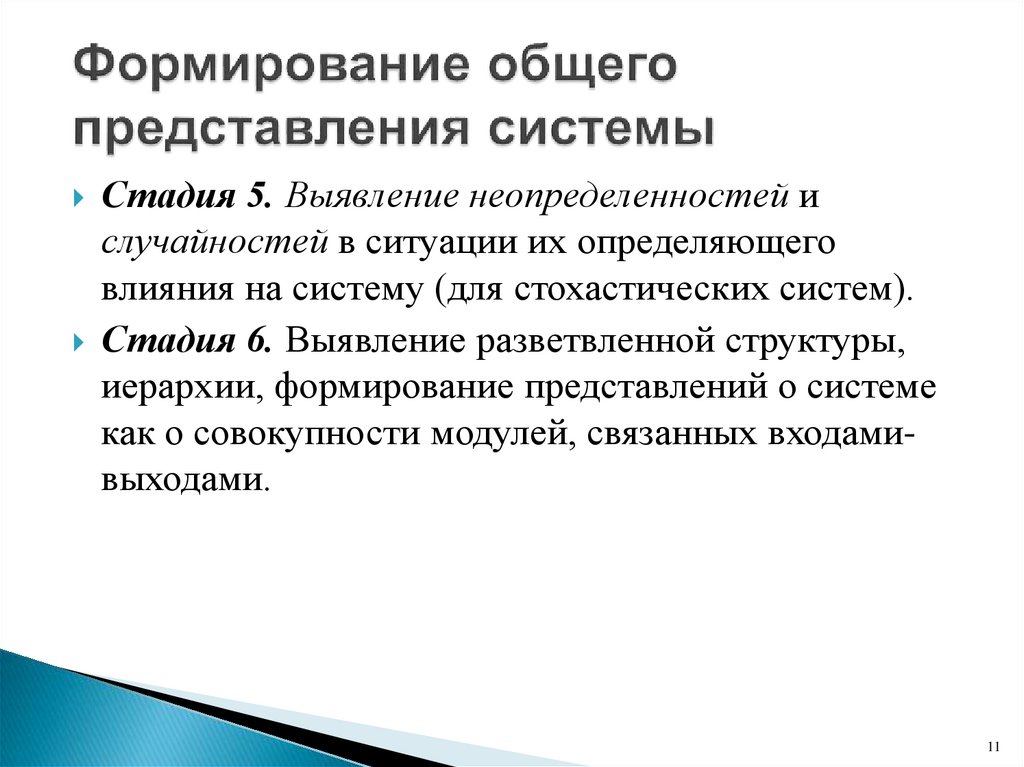 Формирование общего представления системы

Стадия 5. Выявление неопределенностей и случайностей в ситуации их определяющего влияния на систему (для стохастических систем).

Стадия 6. Выявление разветвленной структуры, иерархии, формирование представлений о системе как о совокупности модулей, связанных входами-выходами.

11